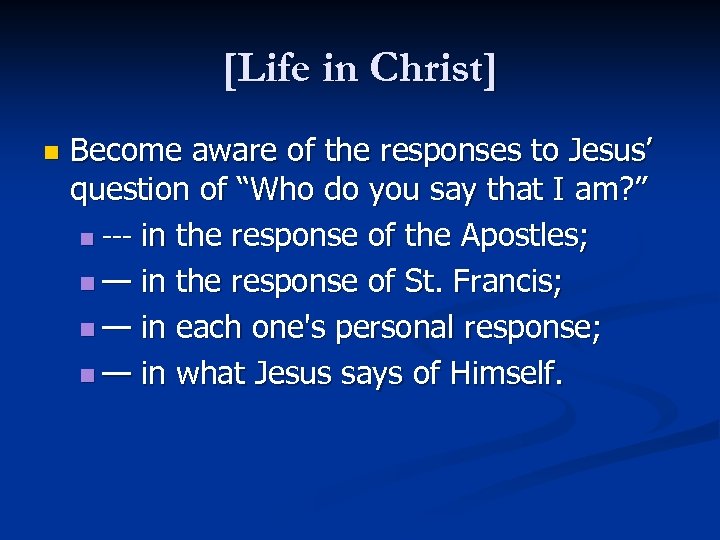 [Life in Christ]

Become aware of the responses to Jesus' question of "Who do you say that I am?"

--- in the response of the Apostles;

— in the response of St. Francis;

— in each one's personal response;

— in what Jesus says of Himself.